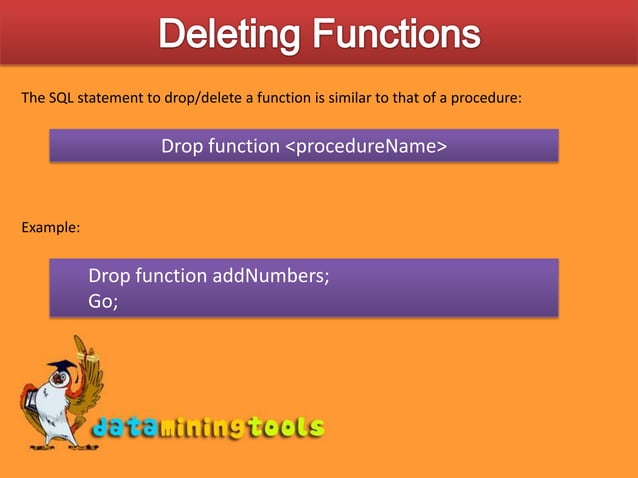 Deleting Functions

The SQL statement to drop/delete a function is similar to that of a procedure:

Drop function <procedureName>

Example:

Drop function addNumbers;
Go;

dataminingtools